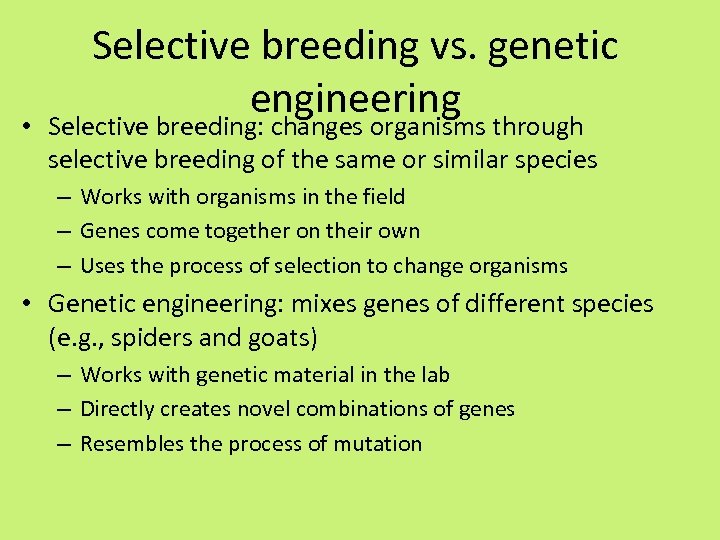 Selective breeding vs. genetic engineering

• Selective breeding: changes organisms through selective breeding of the same or similar species
– Works with organisms in the field
– Genes come together on their own
– Uses the process of selection to change organisms

• Genetic engineering: mixes genes of different species (e.g., spiders and goats)
– Works with genetic material in the lab
– Directly creates novel combinations of genes
– Resembles the process of mutation